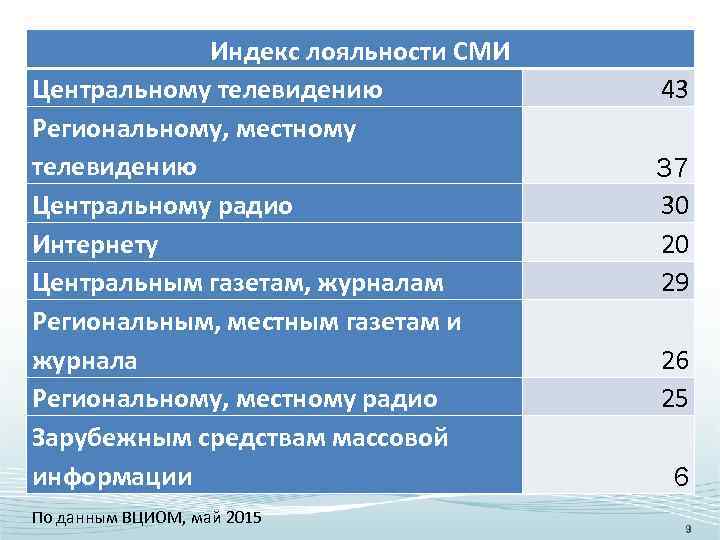 | Индекс лояльности СМИ | |
|---|---|
| Центральному телевидению | 43 |
| Региональному, местному телевидению | 37 |
| Центральному радио | 30 |
| Интернету | 20 |
| Центральным газетам, журналам | 29 |
| Региональным, местным газетам и журнала | 26 |
| Региональному, местному радио | 25 |
| Зарубежным средствам массовой информации | 6 |

По данным ВЦИОМ, май 2015

9